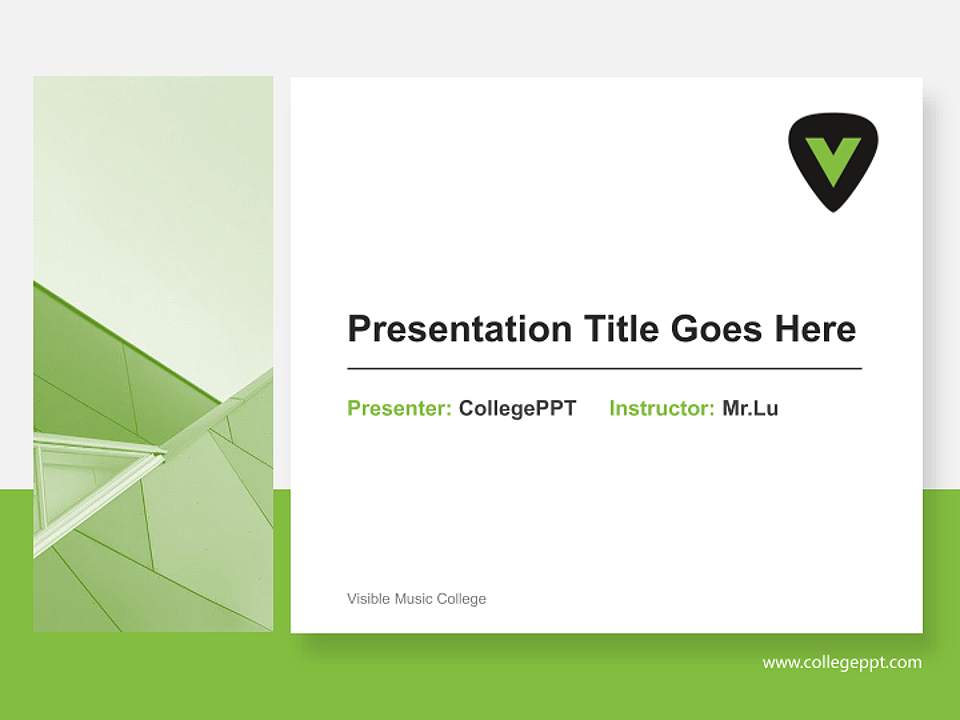 Presentation Title Goes Here

Presenter: CollegePPT Instructor: Mr.Lu

Visible Music College

www.collegeppt.com